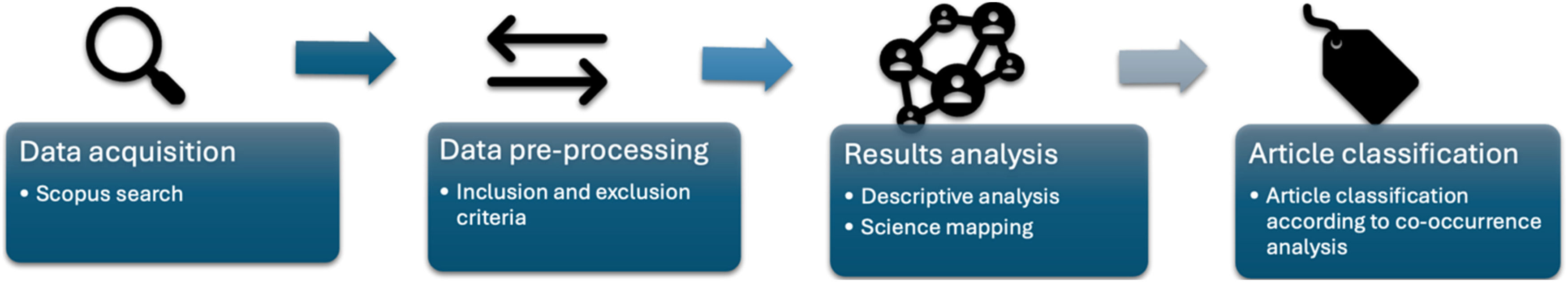 Data acquisition
• Scopus search

Data pre-processing
• Inclusion and exclusion criteria

Results analysis
• Descriptive analysis
• Science mapping

Article classification
• Article classification according to co-occurrence analysis